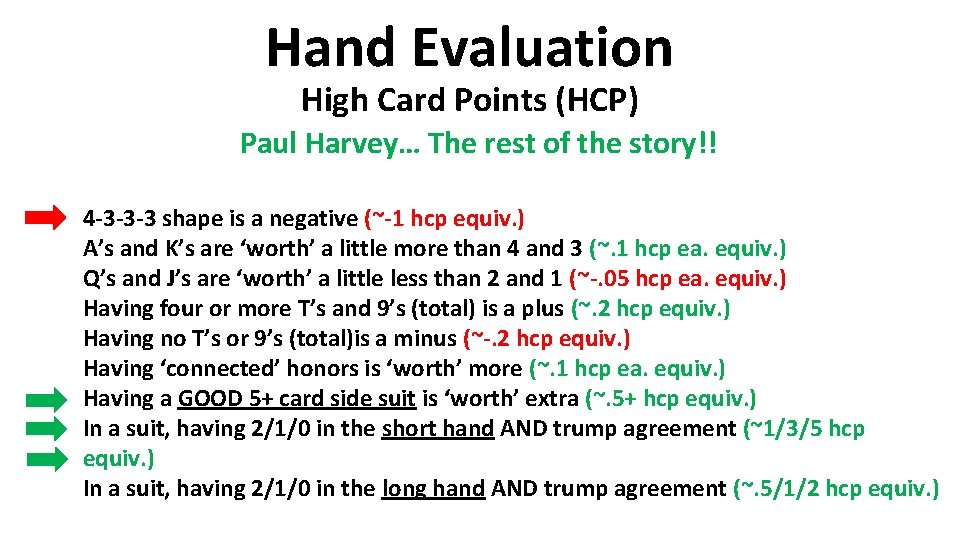 Hand Evaluation

High Card Points (HCP)

Paul Harvey… The rest of the story!!

4-3-3-3 shape is a negative (~-1 hcp equiv.)
A’s and K’s are ‘worth’ a little more than 4 and 3 (~.1 hcp ea. equiv.)
Q’s and J’s are ‘worth’ a little less than 2 and 1 (~-.05 hcp ea. equiv.)
Having four or more T’s and 9’s (total) is a plus (~.2 hcp equiv.)
Having no T’s or 9’s (total)is a minus (~-.2 hcp equiv.)
Having ‘connected’ honors is ‘worth’ more (~.1 hcp ea. equiv.)
Having a GOOD 5+ card side suit is ‘worth’ extra (~.5+ hcp equiv.)
In a suit, having 2/1/0 in the short hand AND trump agreement (~1/3/5 hcp equiv.)
In a suit, having 2/1/0 in the long hand AND trump agreement (~.5/1/2 hcp equiv.)